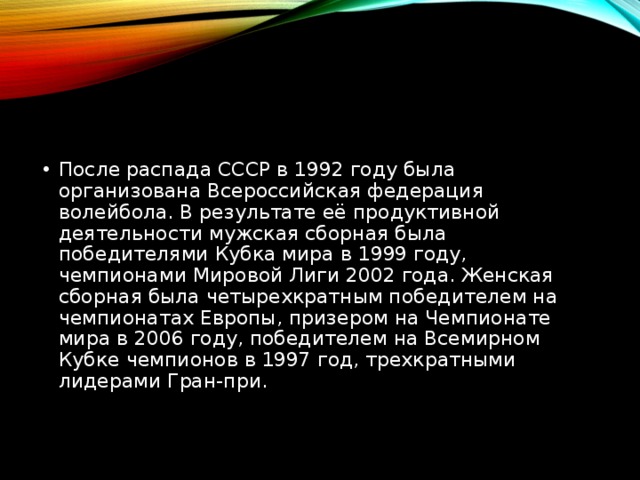 • После распада СССР в 1992 году была организована Всероссийская федерация волейбола. В результате её продуктивной деятельности мужская сборная была победителями Кубка мира в 1999 году, чемпионами Мировой Лиги 2002 года. Женская сборная была четырехкратным победителем на чемпионатах Европы, призером на Чемпионате мира в 2006 году, победителем на Всемирном Кубке чемпионов в 1997 год, трехкратными лидерами Гран-при.